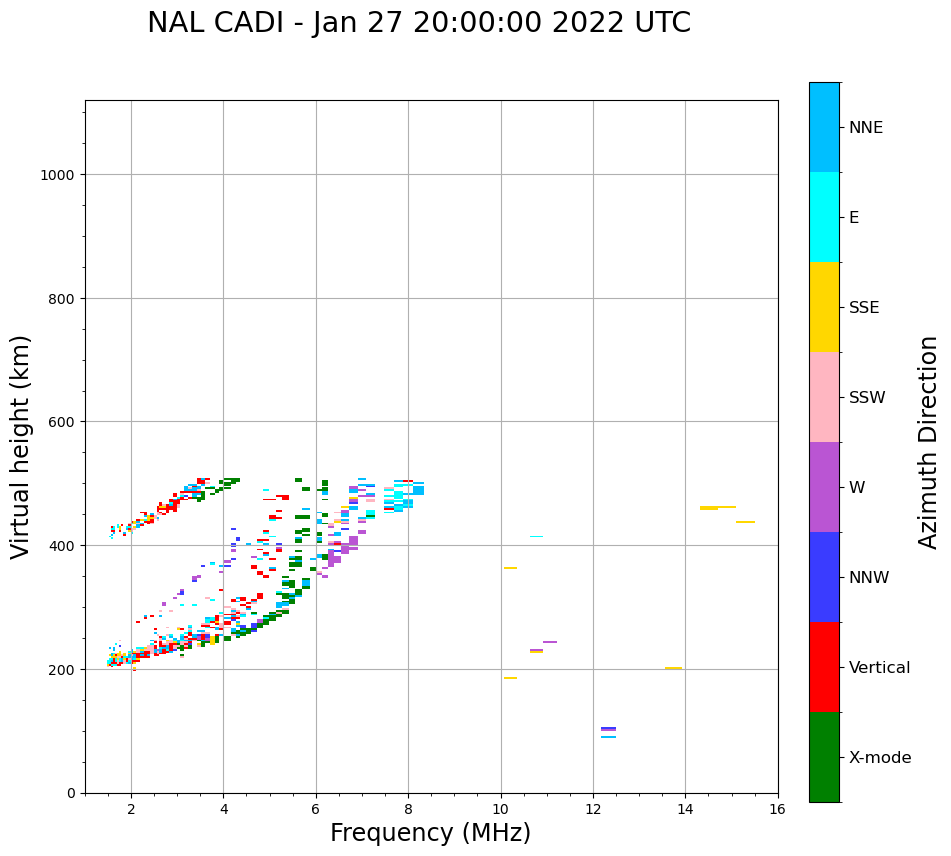 NAL CADI - Jan 27 20:00:00 2022 UTC

Virtual height (km)

1000
800
600
400
200
0

2
4
6
8
10
12
14
16

Frequency (MHz)

NNE
E
SSE
SSW
W
NNW
Vertical
X-mode

Azimuth Direction